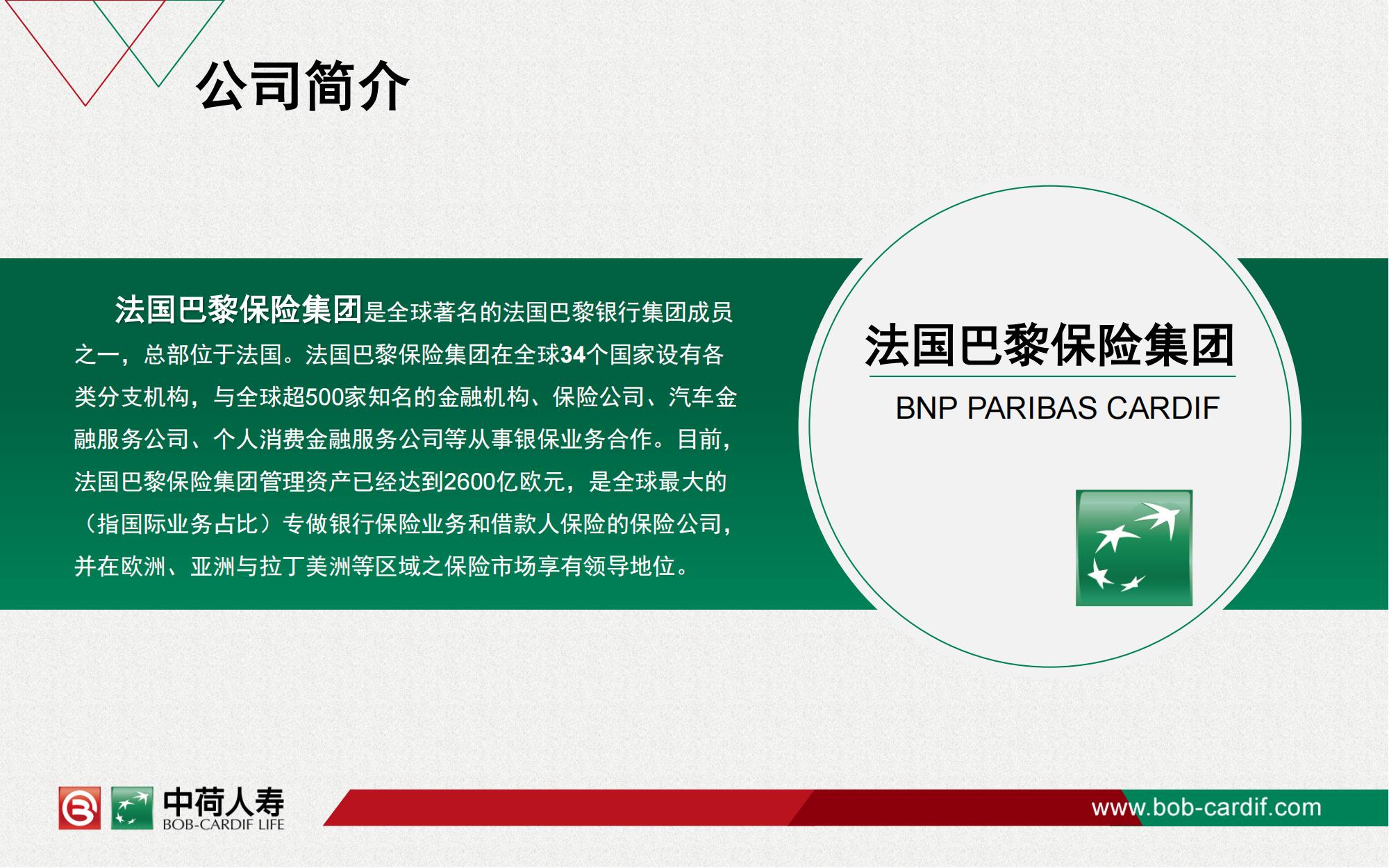 公司简介

法国巴黎保险集团是全球著名的法国巴黎银行集团成员之一，总部位于法国。法国巴黎保险集团在全球34个国家设有各类分支机构，与全球超500家知名的金融机构、保险公司、汽车金融服务公司、个人消费金融服务公司等从事银保业务合作。目前，法国巴黎保险集团管理资产已经达到2600亿欧元，是全球最大的（指国际业务占比）专做银行保险业务和借款人保险的保险公司，并在欧洲、亚洲与拉丁美洲等区域之保险市场享有领导地位。

法国巴黎保险集团
BNP PARIBAS CARDIF

中荷人寿
BOB-CARDIF LIFE

www.bob-cardif.com